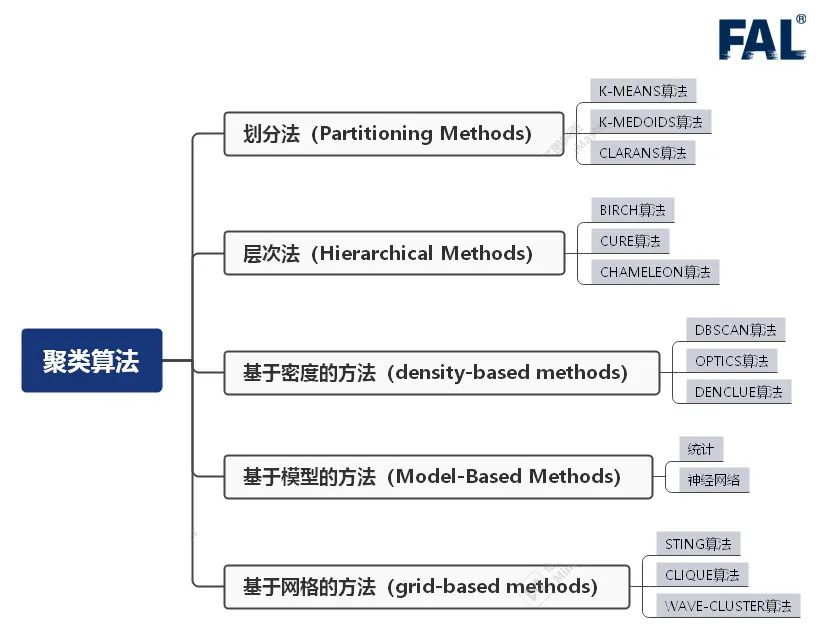 FAL®

聚类算法

划分法（Partitioning Methods）
K-MEANS算法
K-MEDOIDS算法
CLARANS算法

层次法（Hierarchical Methods）
BIRCH算法
CURE算法
CHAMELEON算法

基于密度的方法（density-based methods）
DBSCAN算法
OPTICS算法
DENCLUE算法

基于模型的方法（Model-Based Methods）
统计
神经网络

基于网格的方法（grid-based methods）
STING算法
CLIQUE算法
WAVE-CLUSTER算法